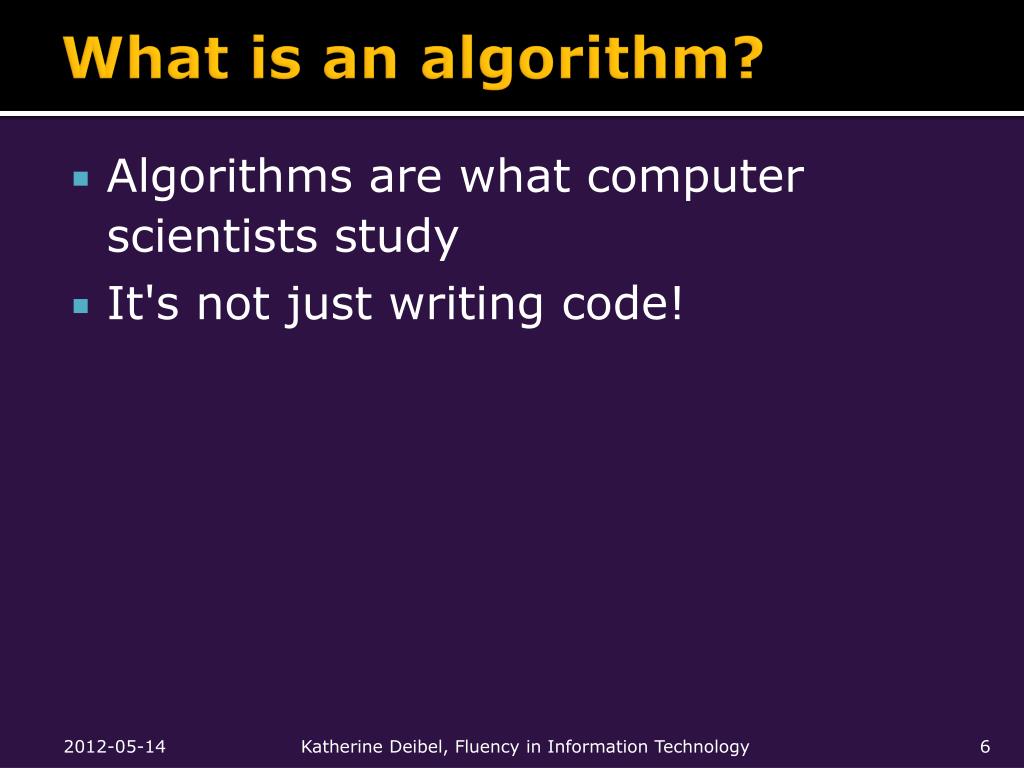 What is an algorithm?

▪ Algorithms are what computer scientists study

▪ It's not just writing code!

2012-05-14

Katherine Deibel, Fluency in Information Technology

6